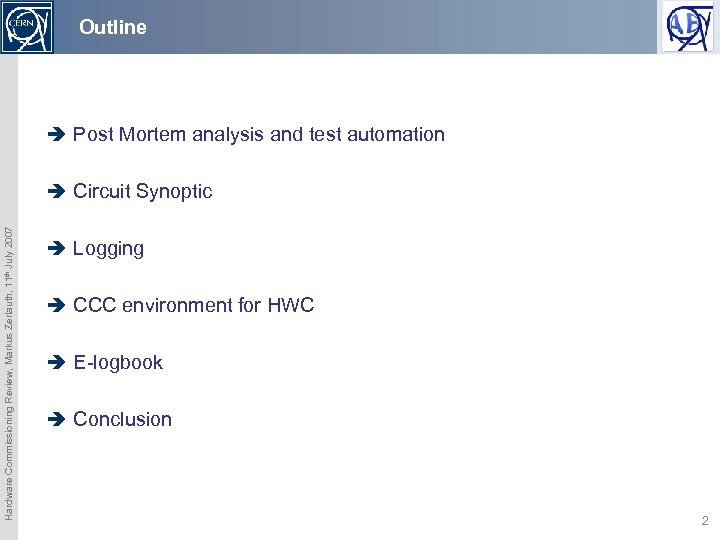 CERN

Outline

AB

➔ Post Mortem analysis and test automation

➔ Circuit Synoptic

➔ Logging

➔ CCC environment for HWC

➔ E-logbook

➔ Conclusion

Hardware Commissioning Review, Markus Zerlauth, 11$^{th}$ July 2007

2